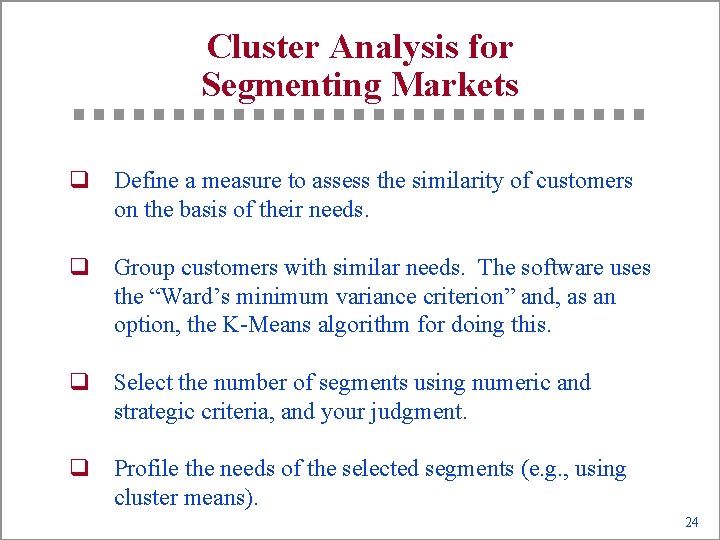 Cluster Analysis for Segmenting Markets

❑ Define a measure to assess the similarity of customers on the basis of their needs.

❑ Group customers with similar needs. The software uses the “Ward’s minimum variance criterion” and, as an option, the K-Means algorithm for doing this.

❑ Select the number of segments using numeric and strategic criteria, and your judgment.

❑ Profile the needs of the selected segments (e.g., using cluster means).

24